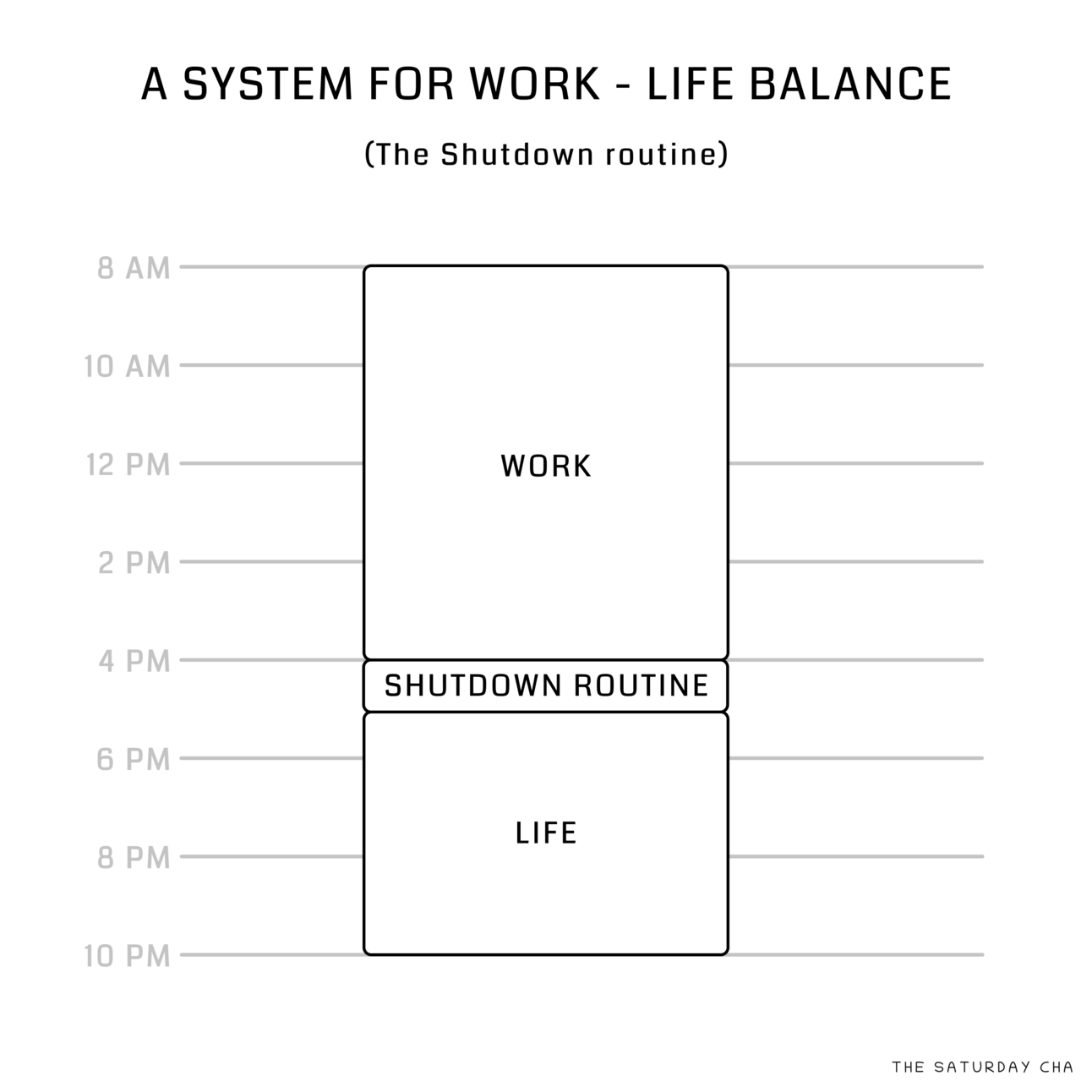 A SYSTEM FOR WORK - LIFE BALANCE

(The Shutdown routine)

8 AM

10 AM

12 PM

2 PM

4 PM

6 PM

8 PM

10 PM

WORK

SHUTDOWN ROUTINE

LIFE

THE SATURDAY CHA